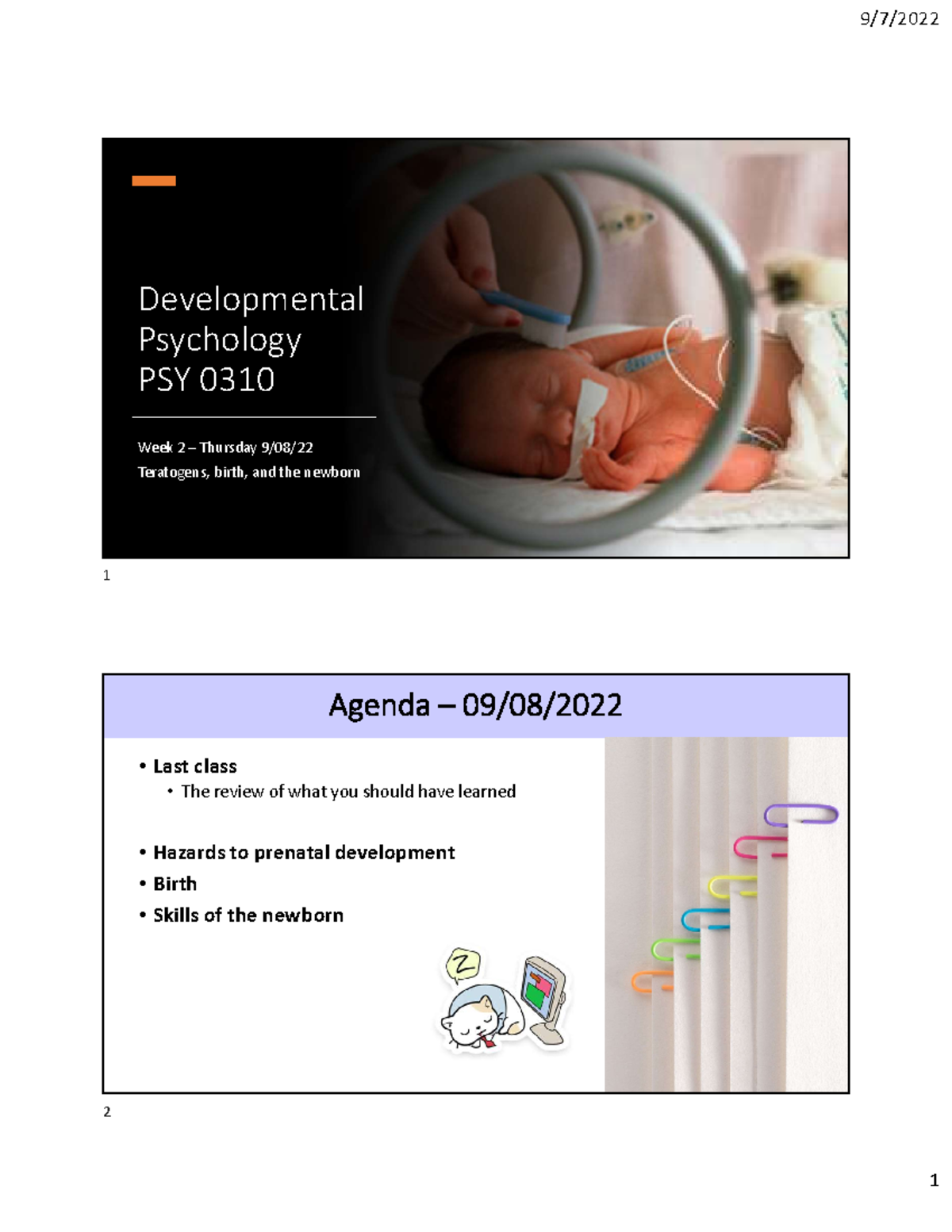 9/7/2022

Developmental Psychology
PSY 0310

Week 2 – Thursday 9/08/22
Teratogens, birth, and the newborn

1

Agenda – 09/08/2022

• Last class
 • The review of what you should have learned

• Hazards to prenatal development
• Birth
• Skills of the newborn

Z

2

1